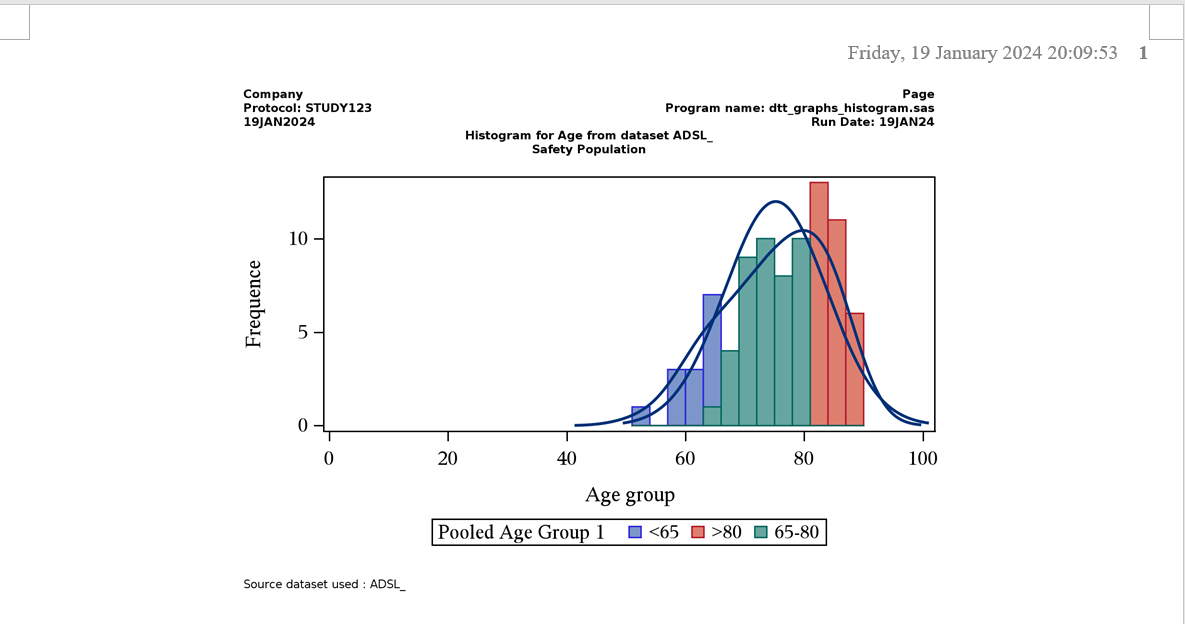 Friday, 19 January 2024 20:09:53 1

Company
Protocol: STUDY123
19JAN2024

Page
Program name: dtt_graphs_histogram.sas
Run Date: 19JAN24

Histogram for Age from dataset ADSL_
Safety Population

Frequence

10
5
0

0 20 40 60 80 100

Age group

Pooled Age Group 1 <65 >80 65-80

Source dataset used : ADSL_